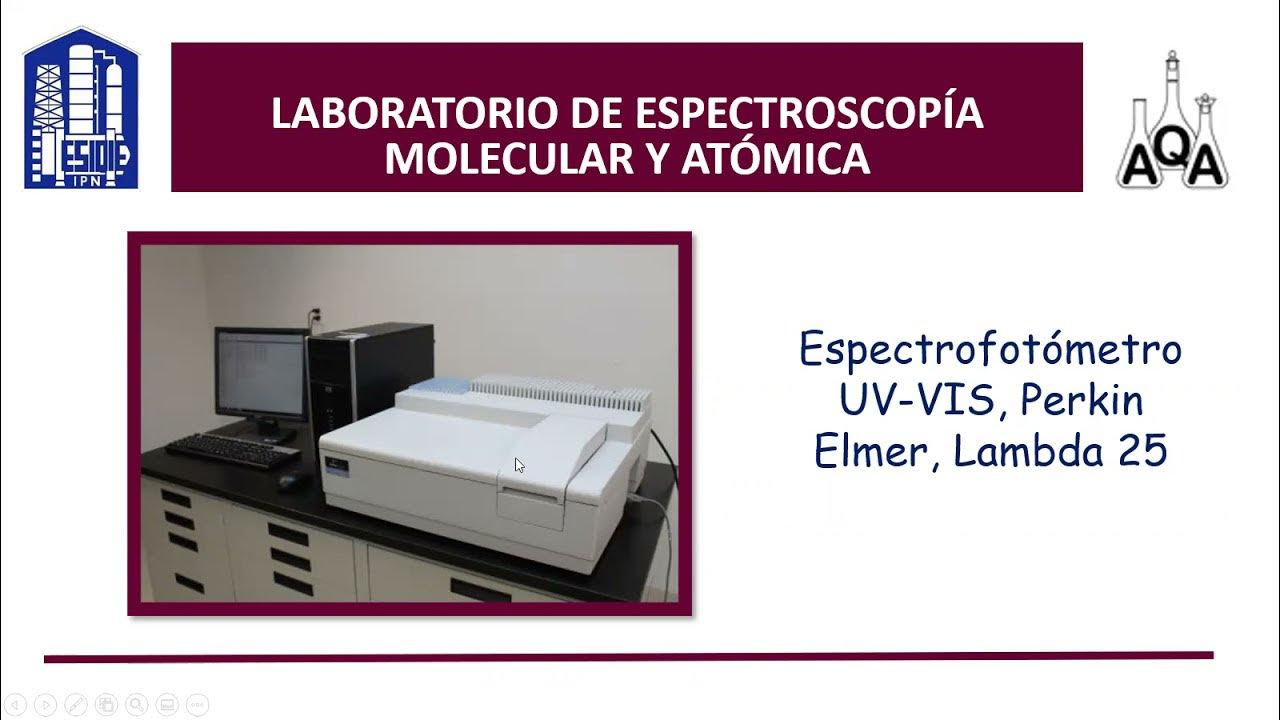 ESIQIE IPN

LABORATORIO DE ESPECTROSCOPÍA MOLECULAR Y ATÓMICA

AQA

Espectrofotómetro UV-VIS, Perkin Elmer, Lambda 25